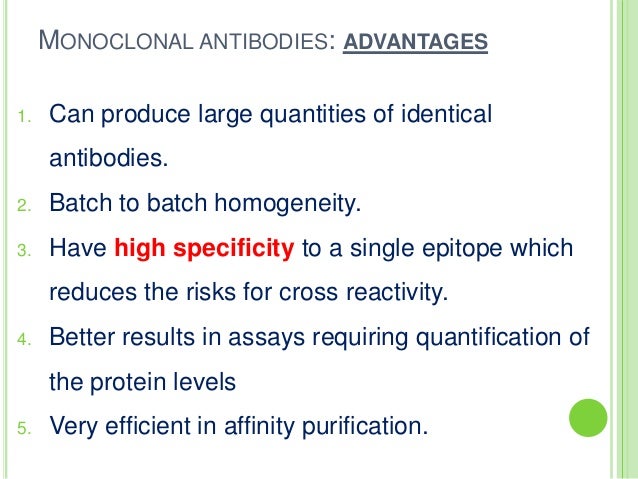 MONOCLONAL ANTIBODIES: ADVANTAGES

1. Can produce large quantities of identical antibodies.
2. Batch to batch homogeneity.
3. Have high specificity to a single epitope which reduces the risks for cross reactivity.
4. Better results in assays requiring quantification of the protein levels
5. Very efficient in affinity purification.